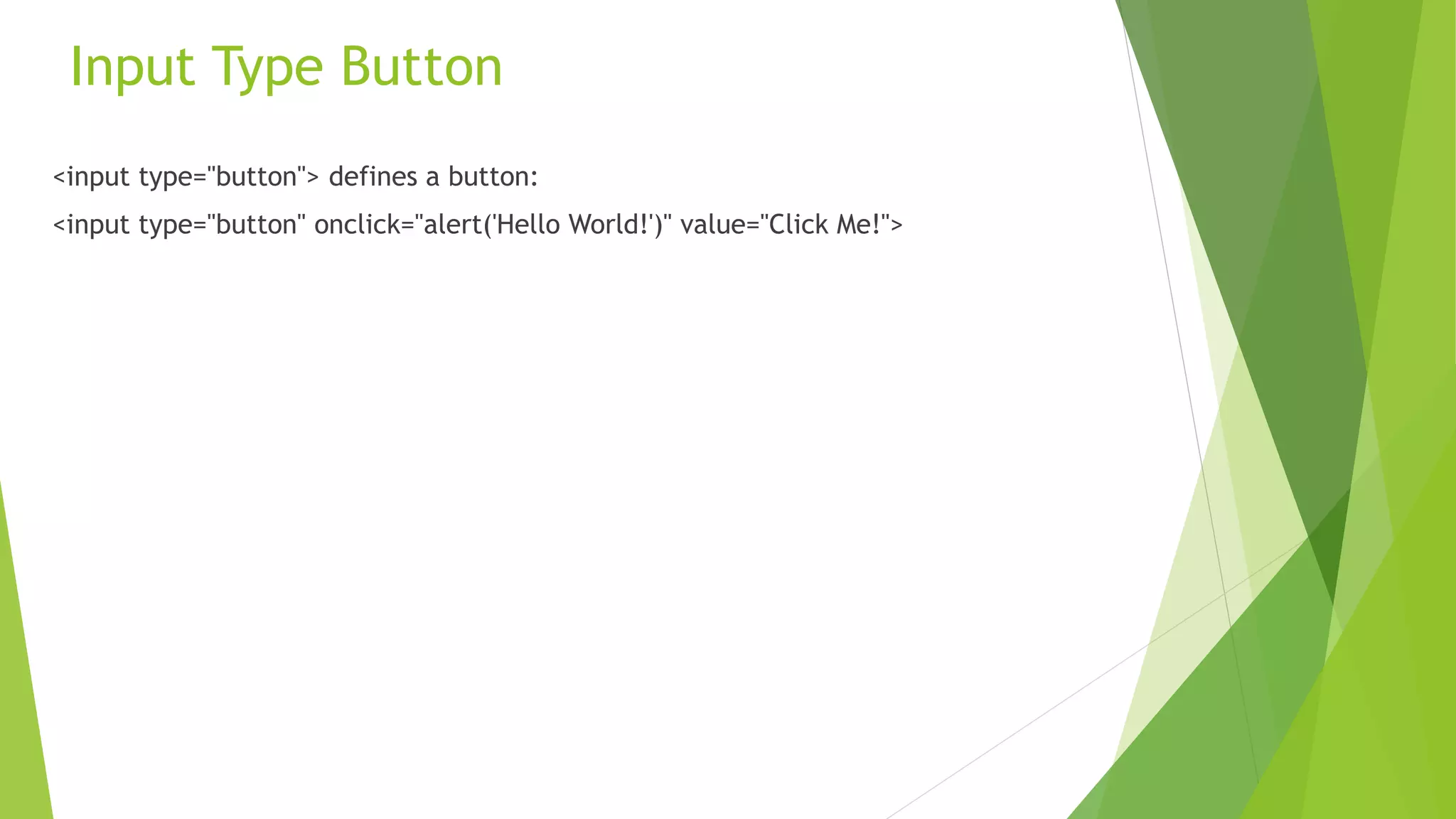 Input Type Button

<input type="button"> defines a button:

<input type="button" onclick="alert('Hello World!')" value="Click Me!">